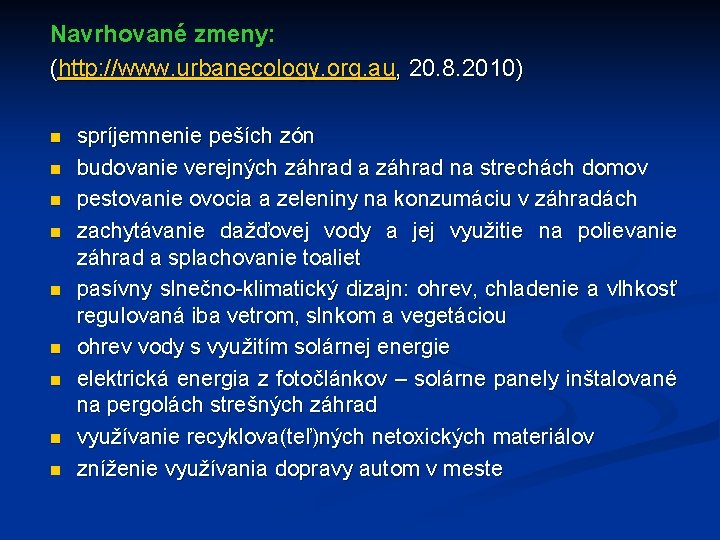 Navrhované zmeny:
(http://www.urbanecology.org.au, 20.8.2010)

- spríjemnenie peších zón
- budovanie verejných záhrad a záhrad na strechách domov
- pestovanie ovocia a zeleniny na konzumáciu v záhradách
- zachytávanie dažďovej vody a jej využitie na polievanie záhrad a splachovanie toaliet
- pasívny slnečno-klimatický dizajn: ohrev, chladenie a vlhkosť regulovaná iba vetrom, slnkom a vegetáciou
- ohrev vody s využitím solárnej energie
- elektrická energia z fotočlánkov – solárne panely inštalované na pergolách strešných záhrad
- využívanie recyklova(teľ)ných netoxických materiálov
- zníženie využívania dopravy autom v meste